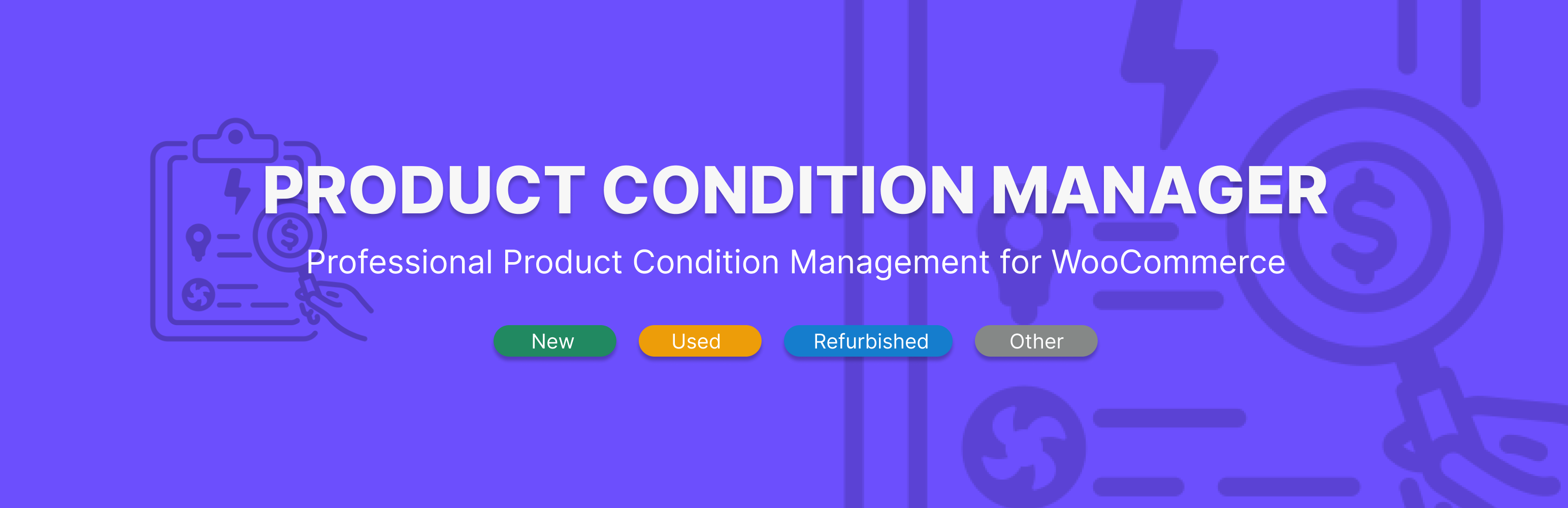 PRODUCT CONDITION MANAGER

Professional Product Condition Management for WooCommerce

New Used Refurbished Other